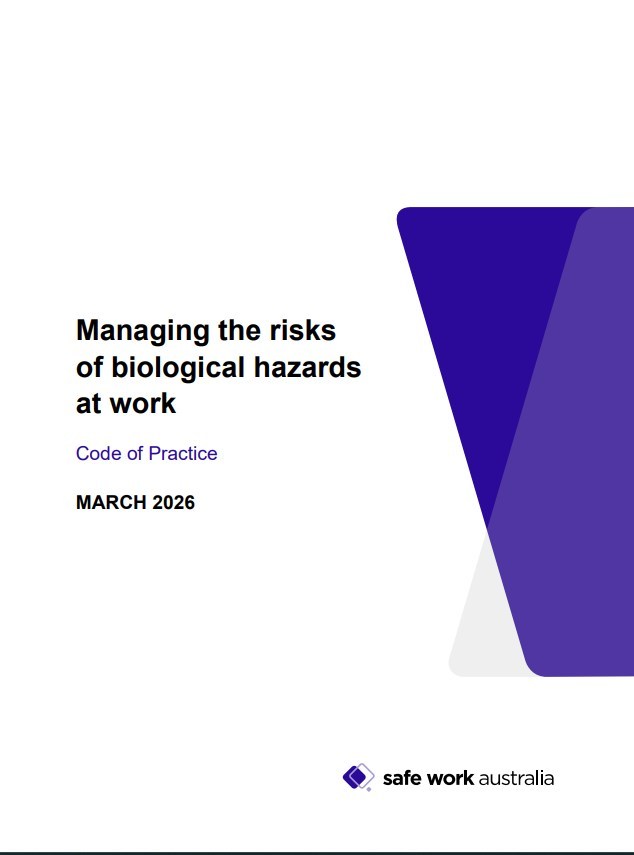 Managing the risks of biological hazards at work

Code of Practice

MARCH 2026

safe work australia